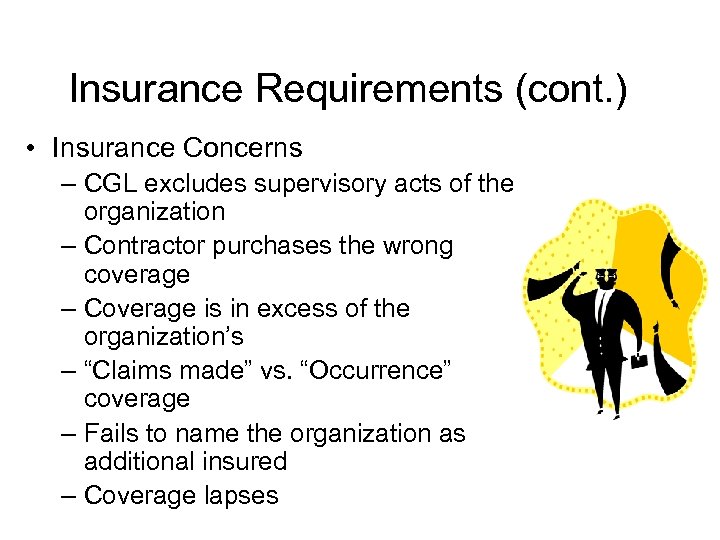 Insurance Requirements (cont.)

• Insurance Concerns
– CGL excludes supervisory acts of the organization
– Contractor purchases the wrong coverage
– Coverage is in excess of the organization’s
– “Claims made” vs. “Occurrence” coverage
– Fails to name the organization as additional insured
– Coverage lapses